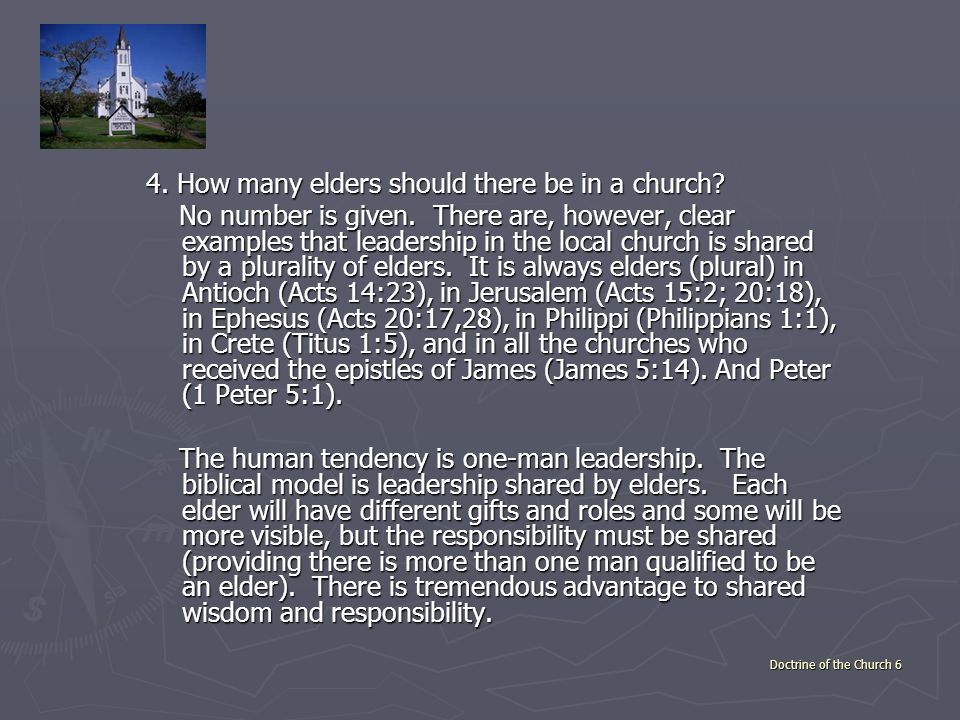 4. How many elders should there be in a church?

No number is given. There are, however, clear examples that leadership in the local church is shared by a plurality of elders. It is always elders (plural) in Antioch (Acts 14:23), in Jerusalem (Acts 15:2; 20:18), in Ephesus (Acts 20:17,28), in Philippi (Philippians 1:1), in Crete (Titus 1:5), and in all the churches who received the epistles of James (James 5:14). And Peter (1 Peter 5:1).

The human tendency is one-man leadership. The biblical model is leadership shared by elders. Each elder will have different gifts and roles and some will be more visible, but the responsibility must be shared (providing there is more than one man qualified to be an elder). There is tremendous advantage to shared wisdom and responsibility.

Doctrine of the Church 6